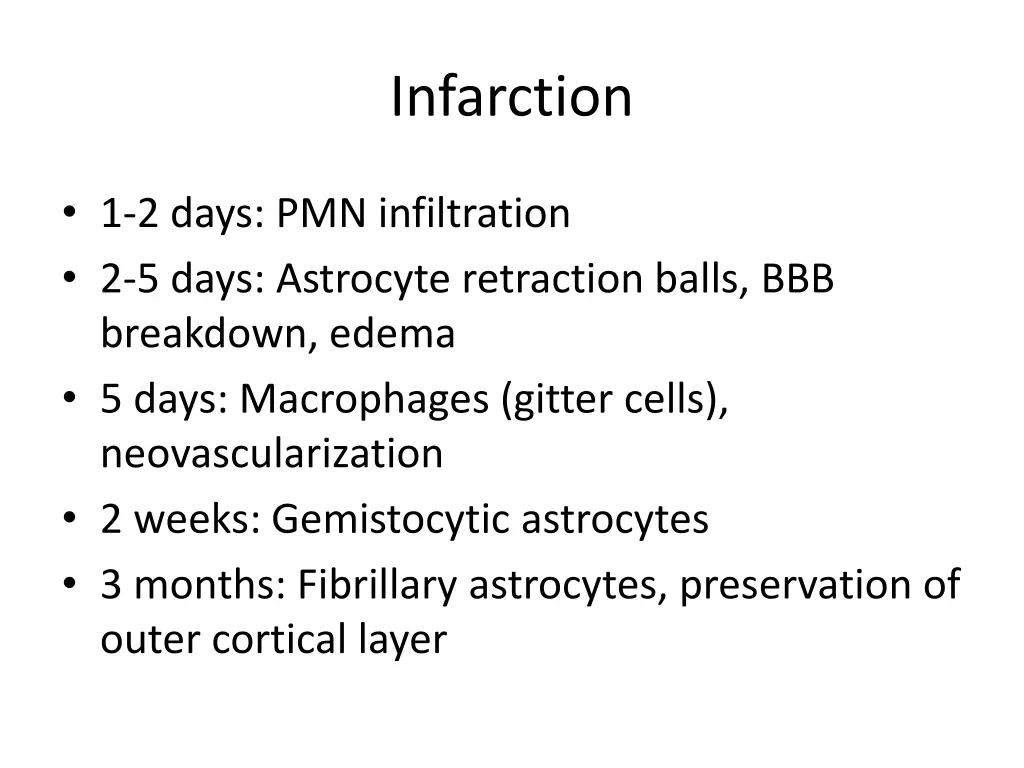 Infarction

• 1-2 days: PMN infiltration
• 2-5 days: Astrocyte retraction balls, BBB breakdown, edema
• 5 days: Macrophages (gitter cells), neovascularization
• 2 weeks: Gemistocytic astrocytes
• 3 months: Fibrillary astrocytes, preservation of outer cortical layer